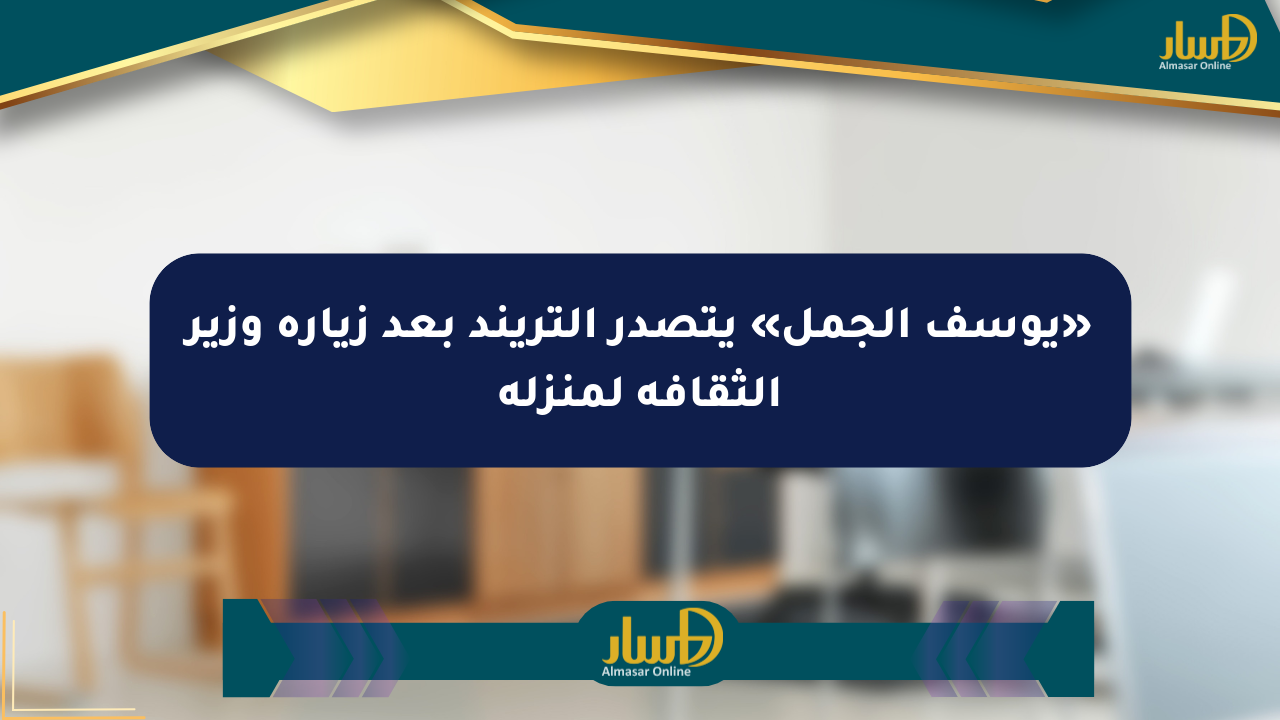 مسار
Almasar Online

«يوسف الجمل» يتصدر التريند بعد زياره وزير الثقافه لمنزله

مسار
Almasar Online